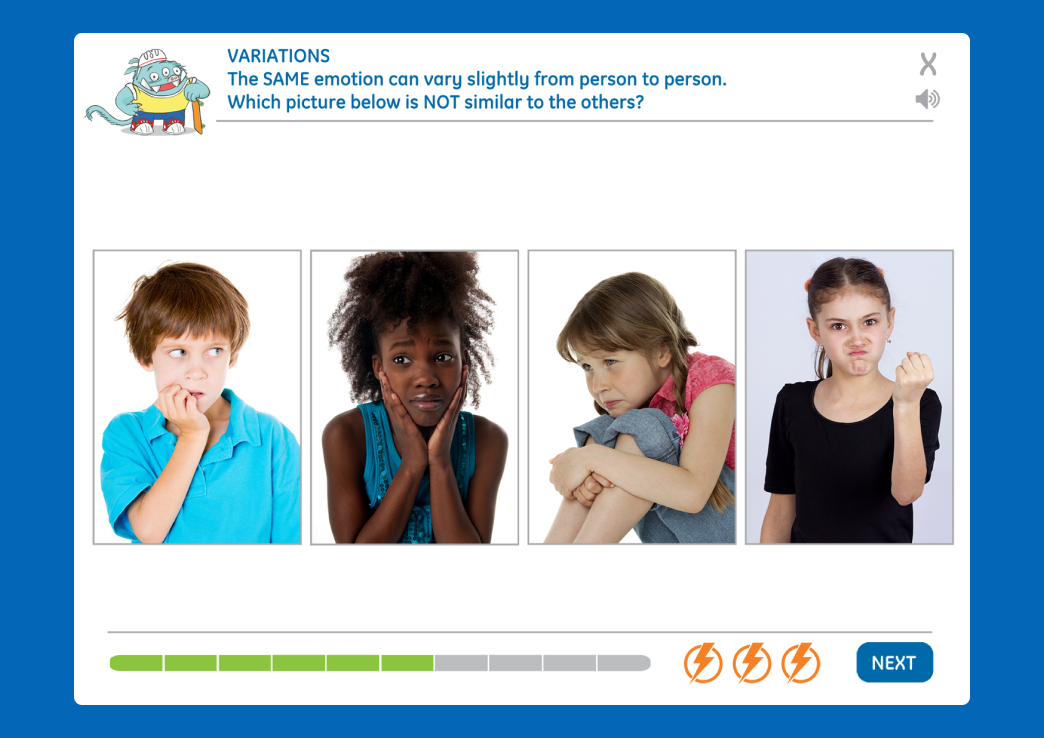 VARIATIONS
The SAME emotion can vary slightly from person to person.
Which picture below is NOT similar to the others?

X

NEXT